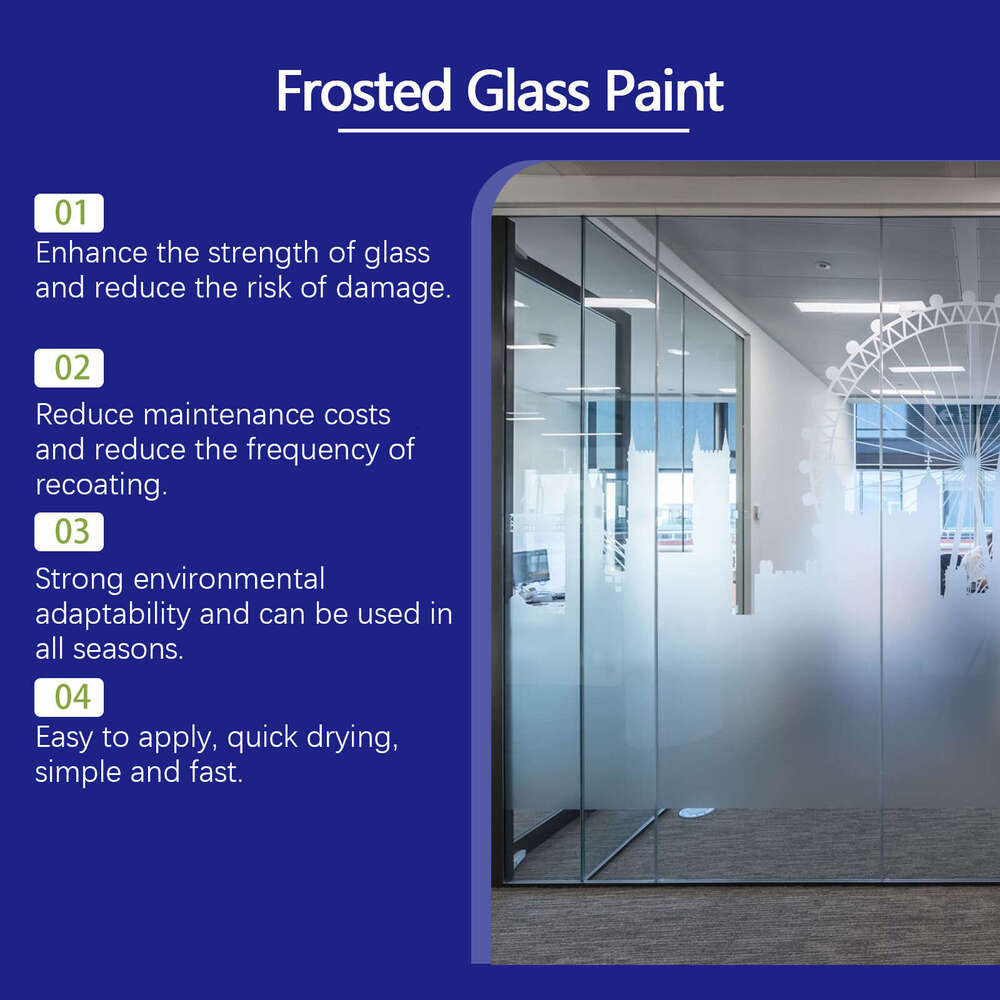 Frosted Glass Paint

01
Enhance the strength of glass and reduce the risk of damage.

02
Reduce maintenance costs and reduce the frequency of recoating.

03
Strong environmental adaptability and can be used in all seasons.

04
Easy to apply, quick drying, simple and fast.